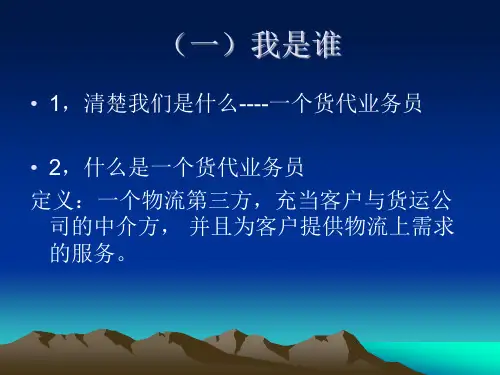 （一）我是谁

• 1，清楚我们是什么----一个货代业务员

• 2，什么是一个货代业务员
定义：一个物流第三方，充当客户与货运公司的中介方， 并且为客户提供物流上需求的服务。